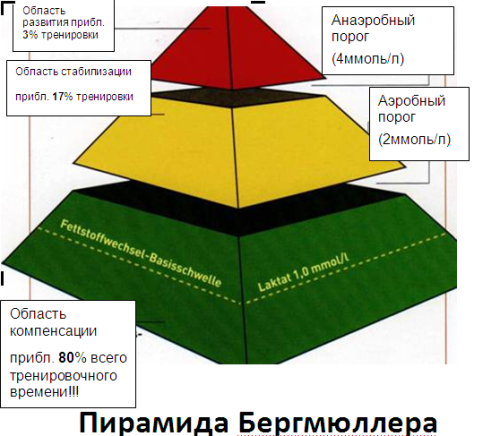 Область развития прибл. 3% тренировки

Анаэробный порог

(4ммоль/л)

Область стабилизации

прибл. 17% тренировки

Аэробный порог

(2ммоль/л)

Fettstoffwechsel-Basisschwelle

Laktat 1,0 mmol/l

Область компенсации

прибл. 80% всего тренировочного времени!!!

Пирамида Бергмюллера